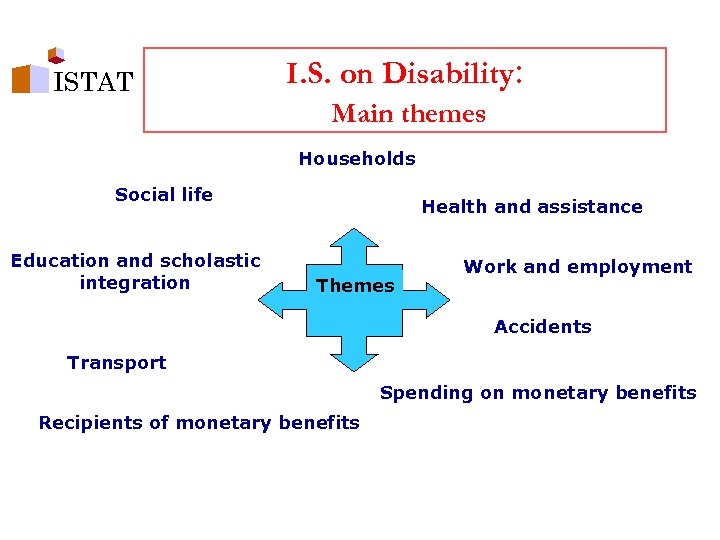 ISTAT

I.S. on Disability:
Main themes

Households

Social life

Health and assistance

Education and scholastic integration

Themes

Work and employment

Accidents

Transport

Spending on monetary benefits

Recipients of monetary benefits